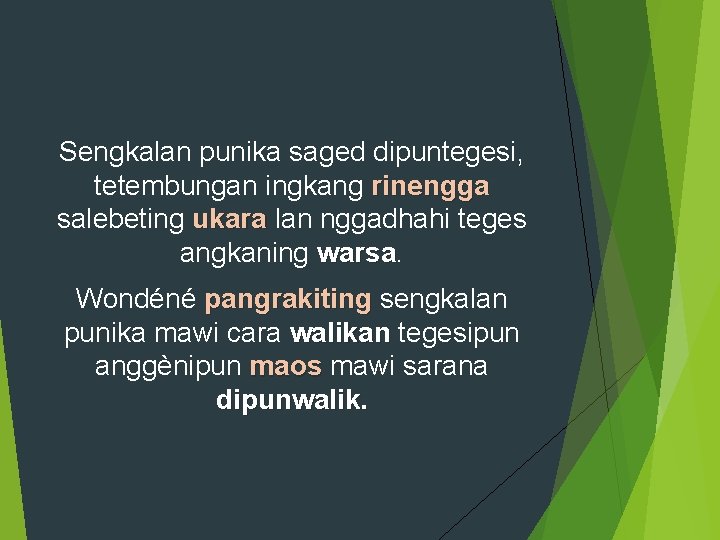 Sengkalan punika saged dipuntegesi, tetembungan ingkang rinengga salebeting ukara lan nggadhahi teges angkaning warsa.

Wondéné pangrakiting sengkalan punika mawi cara walikan tegesipun anggènipun maos mawi sarana dipunwalik.